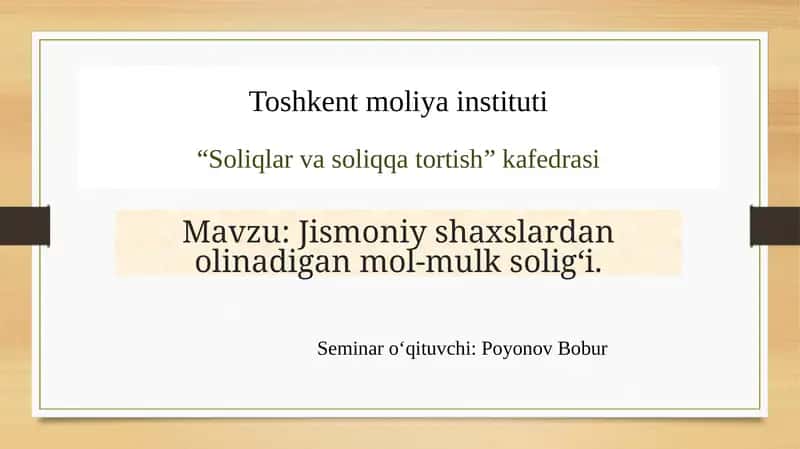 Toshkent moliya instituti

“Soliqlar va soliqqa tortish” kafedrasi

Mavzu: Jismoniy shaxslardan olinadigan mol-mulk solig‘i.

Seminar o‘qituvchi: Poyonov Bobur